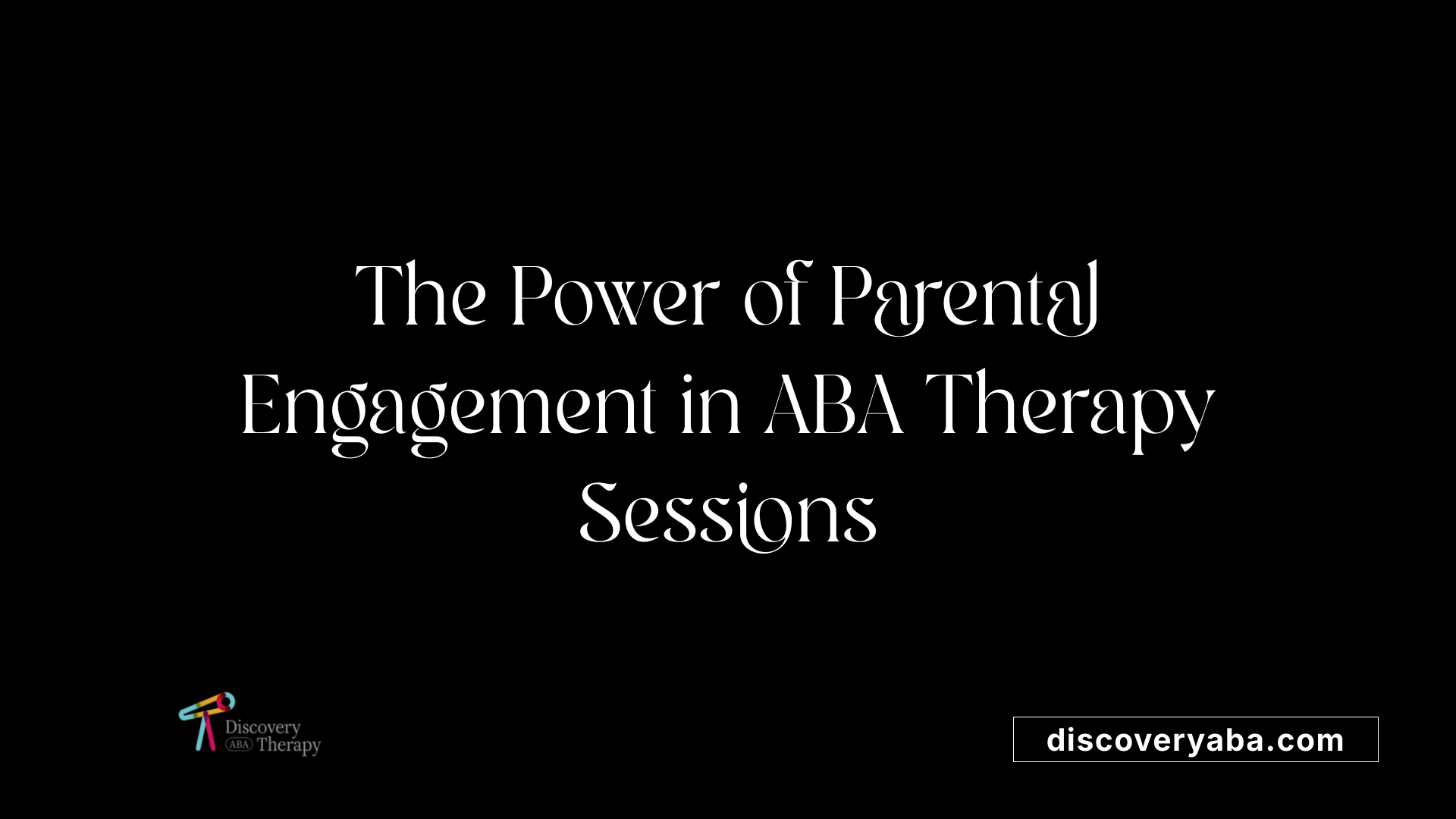 The Power of Parental Engagement in ABA Therapy Sessions

Discovery ABA Therapy

discoveryaba.com